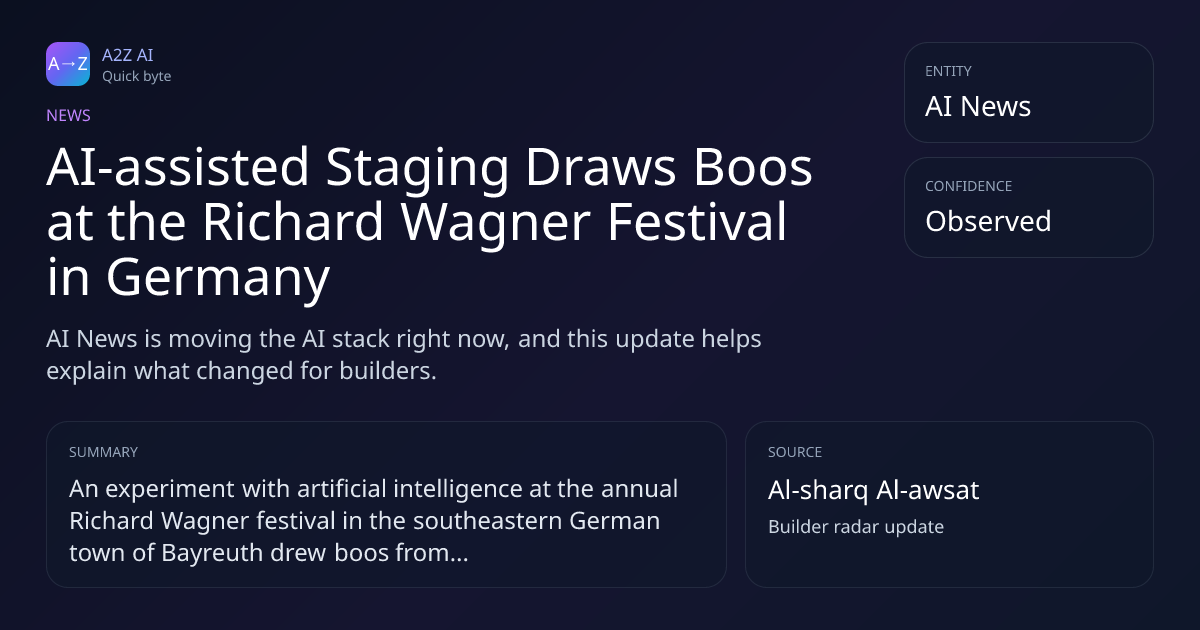 A→Z

A2Z AI
Quick byte

NEWS

AI-assisted Staging Draws Boos at the Richard Wagner Festival in Germany

AI News is moving the AI stack right now, and this update helps explain what changed for builders.

ENTITY
AI News

CONFIDENCE
Observed

SUMMARY
An experiment with artificial intelligence at the annual Richard Wagner festival in the southeastern German town of Bayreuth drew boos from...

SOURCE
Al-sharq Al-awsat
Builder radar update